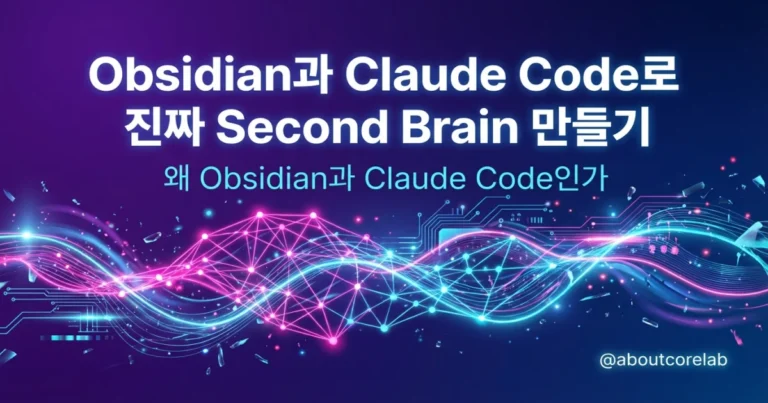 Obsidian과 Claude Code로
진짜 Second Brain 만들기

왜 Obsidian과 Claude Code인가

@aboutcorelab